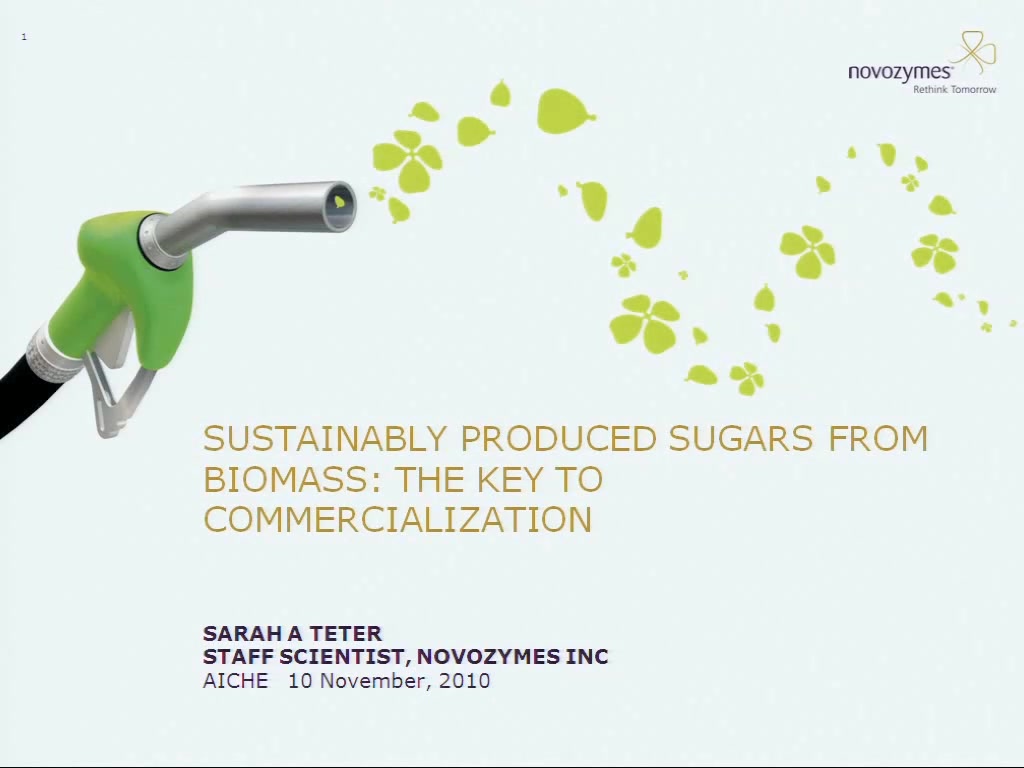 1

novozymes
Rethink Tomorrow

SUSTAINABLY PRODUCED SUGARS FROM BIOMASS: THE KEY TO COMMERCIALIZATION

SARAH A TETER
STAFF SCIENTIST, NOVOZYMES INC
AICHE 10 November, 2010